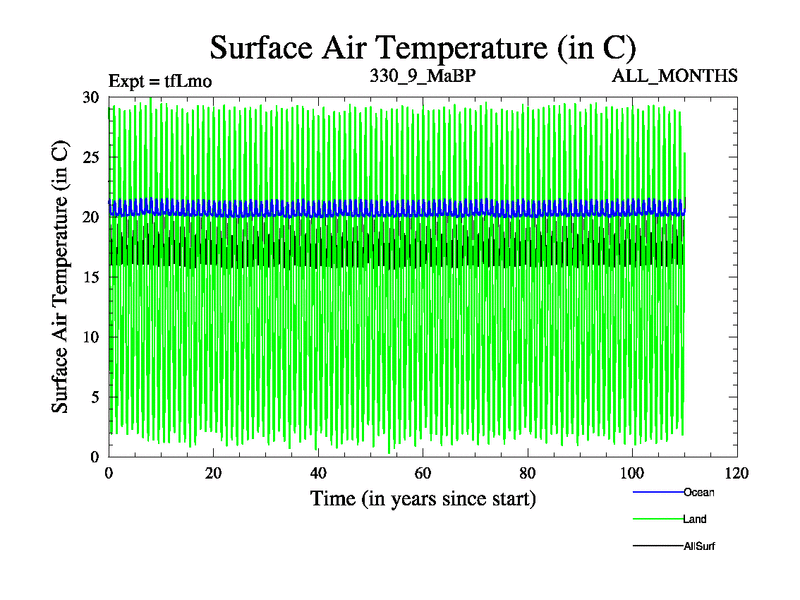 Surface Air Temperature (in C)

Expt = tfLmo

330_9_MaBP

ALL_MONTHS

Surface Air Temperature (in C)

30
25
20
15
10
5
0

0
20
40
60
80
100
120

Time (in years since start)

Ocean

Land

AllSurf